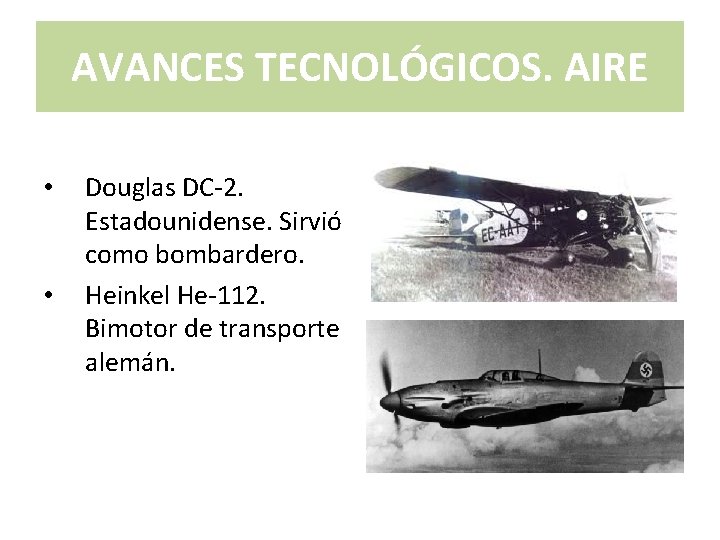 AVANCES TECNOLÓGICOS. AIRE

• Douglas DC-2. Estadounidense. Sirvió como bombardero.
• Heinkel He-112. Bimotor de transporte alemán.

EC-AAT